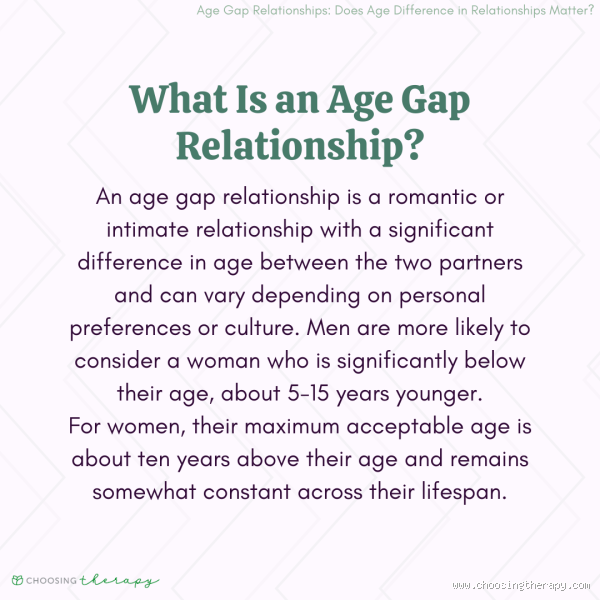 Age Gap Relationships: Does Age Difference in Relationships Matter?

What Is an Age Gap Relationship?

An age gap relationship is a romantic or intimate relationship with a significant difference in age between the two partners and can vary depending on personal preferences or culture. Men are more likely to consider a woman who is significantly below their age, about 5-15 years younger.
For women, their maximum acceptable age is about ten years above their age and remains somewhat constant across their lifespan.

CHOOSING therapy

www.choosingtherapy.com